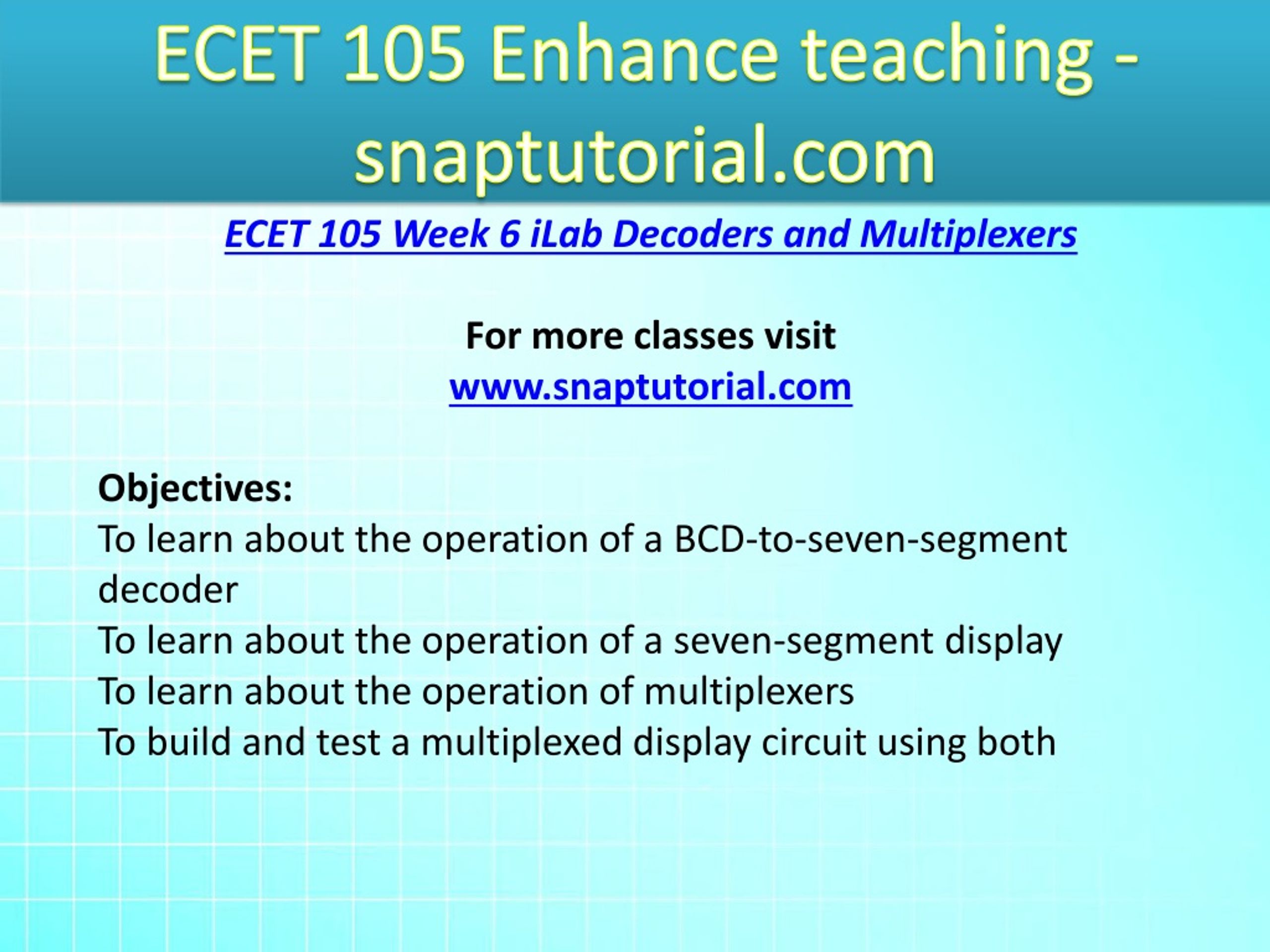 ECET 105 Enhance teaching - snaptutorial.com

ECET 105 Week 6 iLab Decoders and Multiplexers

For more classes visit
www.snaptutorial.com

Objectives:
To learn about the operation of a BCD-to-seven-segment decoder
To learn about the operation of a seven-segment display
To learn about the operation of multiplexers
To build and test a multiplexed display circuit using both